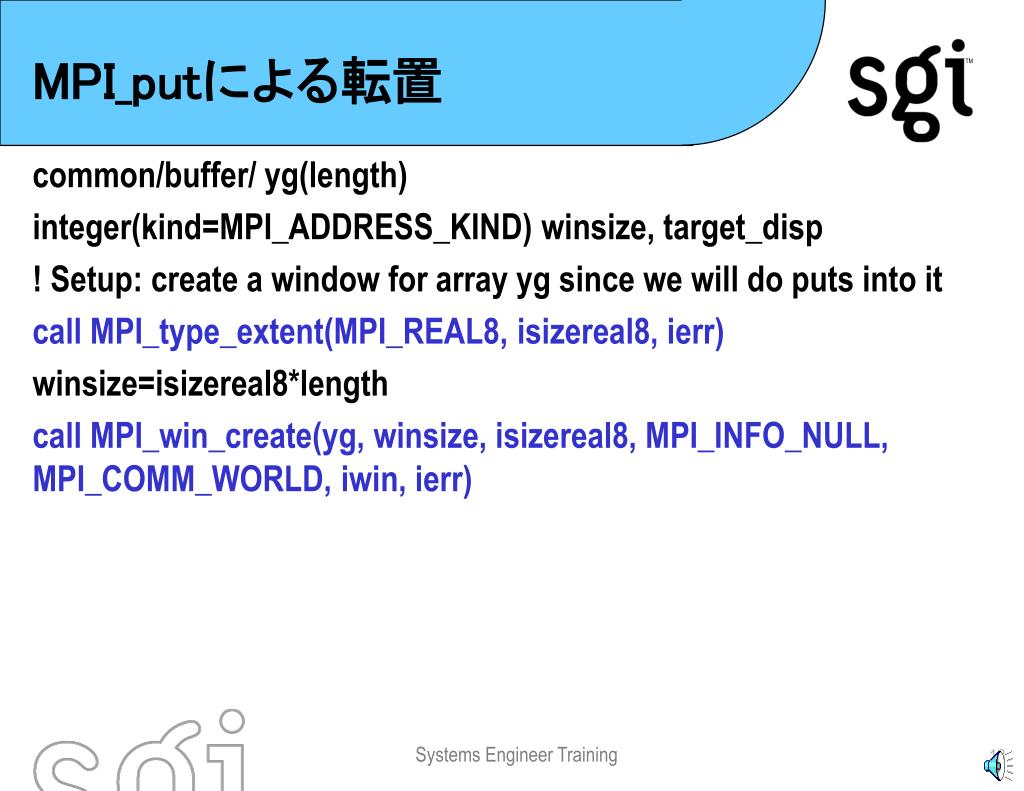 MPI_putによる転置

sgi™

common/buffer/ yg(length)

integer(kind=MPI_ADDRESS_KIND) winsize, target_disp

! Setup: create a window for array yg since we will do puts into it

call MPI_type_extent(MPI_REAL8, isizereal8, ierr)

winsize=isizereal8*length

call MPI_win_create(yg, winsize, isizereal8, MPI_INFO_NULL, MPI_COMM_WORLD, iwin, ierr)

sgi

Systems Engineer Training